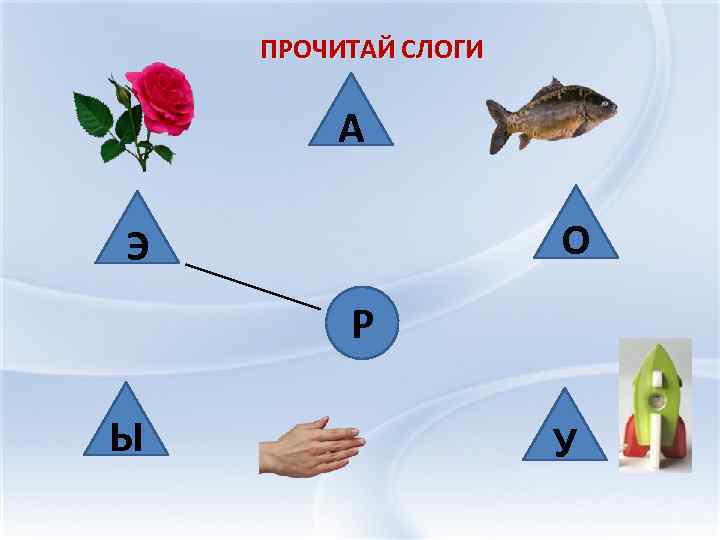 ПРОЧИТАЙ СЛОГИ

А

Э

О

Р

Ы

У